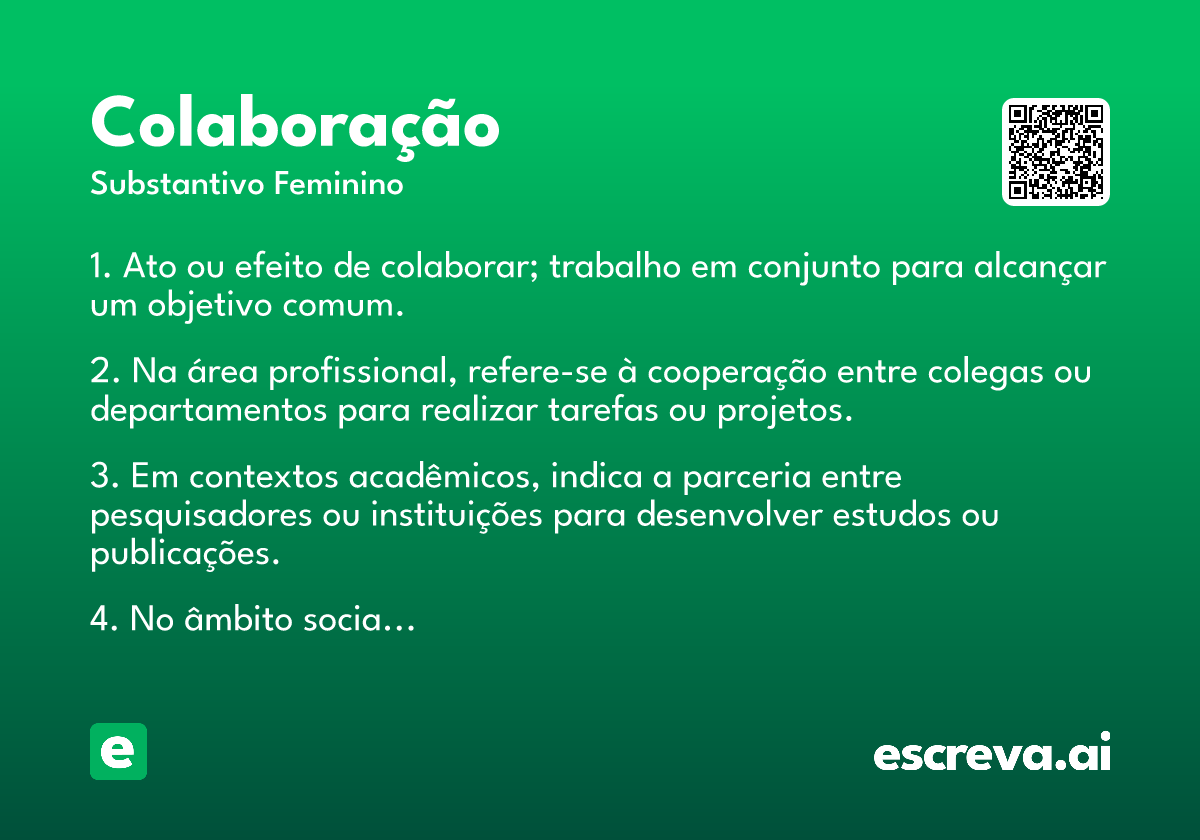 Colaboração
Substantivo Feminino

1. Ato ou efeito de colaborar; trabalho em conjunto para alcançar um objetivo comum.

2. Na área profissional, refere-se à cooperação entre colegas ou departamentos para realizar tarefas ou projetos.

3. Em contextos acadêmicos, indica a parceria entre pesquisadores ou instituições para desenvolver estudos ou publicações.

4. No âmbito socia...

e

escreva.ai